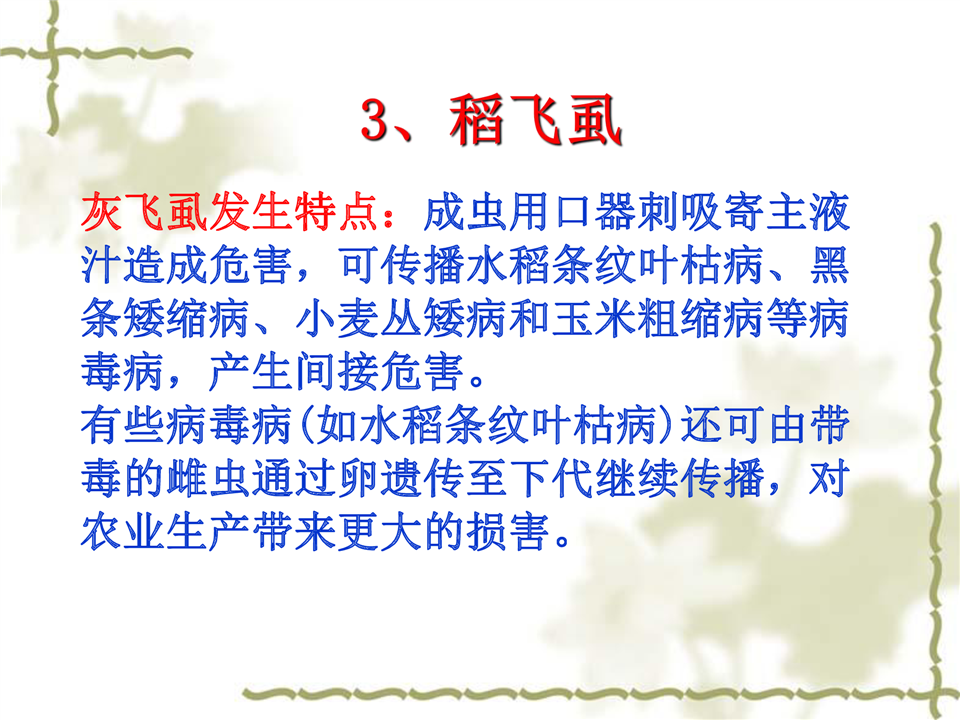 3、稻飞虱

灰飞虱发生特点：成虫用口器刺吸寄主液汁造成危害，可传播水稻条纹叶枯病、黑条矮缩病、小麦丛矮病和玉米粗缩病等病毒病，产生间接危害。
有些病毒病(如水稻条纹叶枯病)还可由带毒的雌虫通过卵遗传至下代继续传播，对农业生产带来更大的损害。